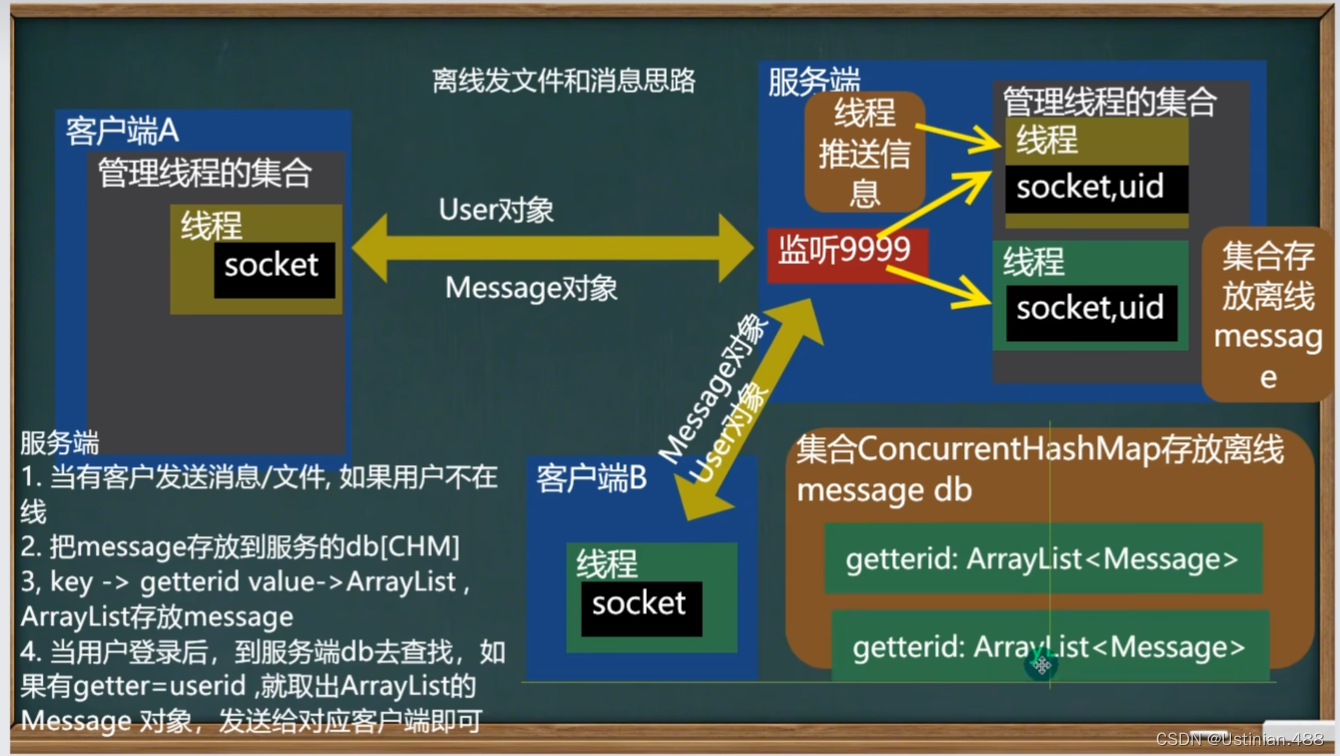 离线发文件和消息思路

客户端A
管理线程的集合
线程
socket

User对象
Message对象

服务端
线程推送信息
监听9999
管理线程的集合
线程
socket,uid
线程
socket,uid
集合存放离线message

Message对象
User对象

客户端B
线程
socket

集合ConcurrentHashMap存放离线message db
getterid: ArrayList<Message>
getterid: ArrayList<Message>

服务端
1. 当有客户发送消息/文件, 如果用户不在线
2. 把message存放到服务的db[CHM]
3, key -> getterid value->ArrayList , ArrayList存放message
4. 当用户登录后，到服务端db去查找，如果有getter=userid ,就取出ArrayList的Message 对象，发送给对应客户端即可

CSDN @Ustinian.488